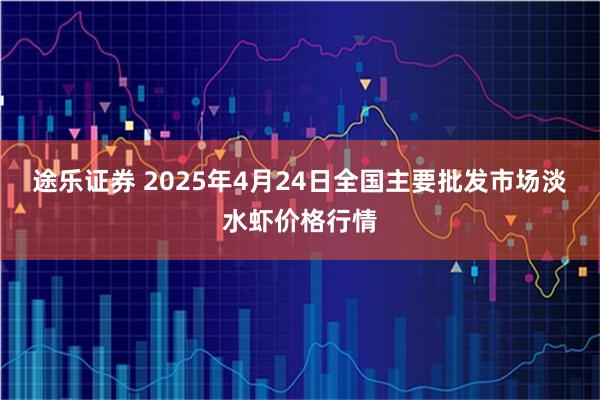 途乐证券 2025年4月24日全国主要批发市场淡水虾价格行情